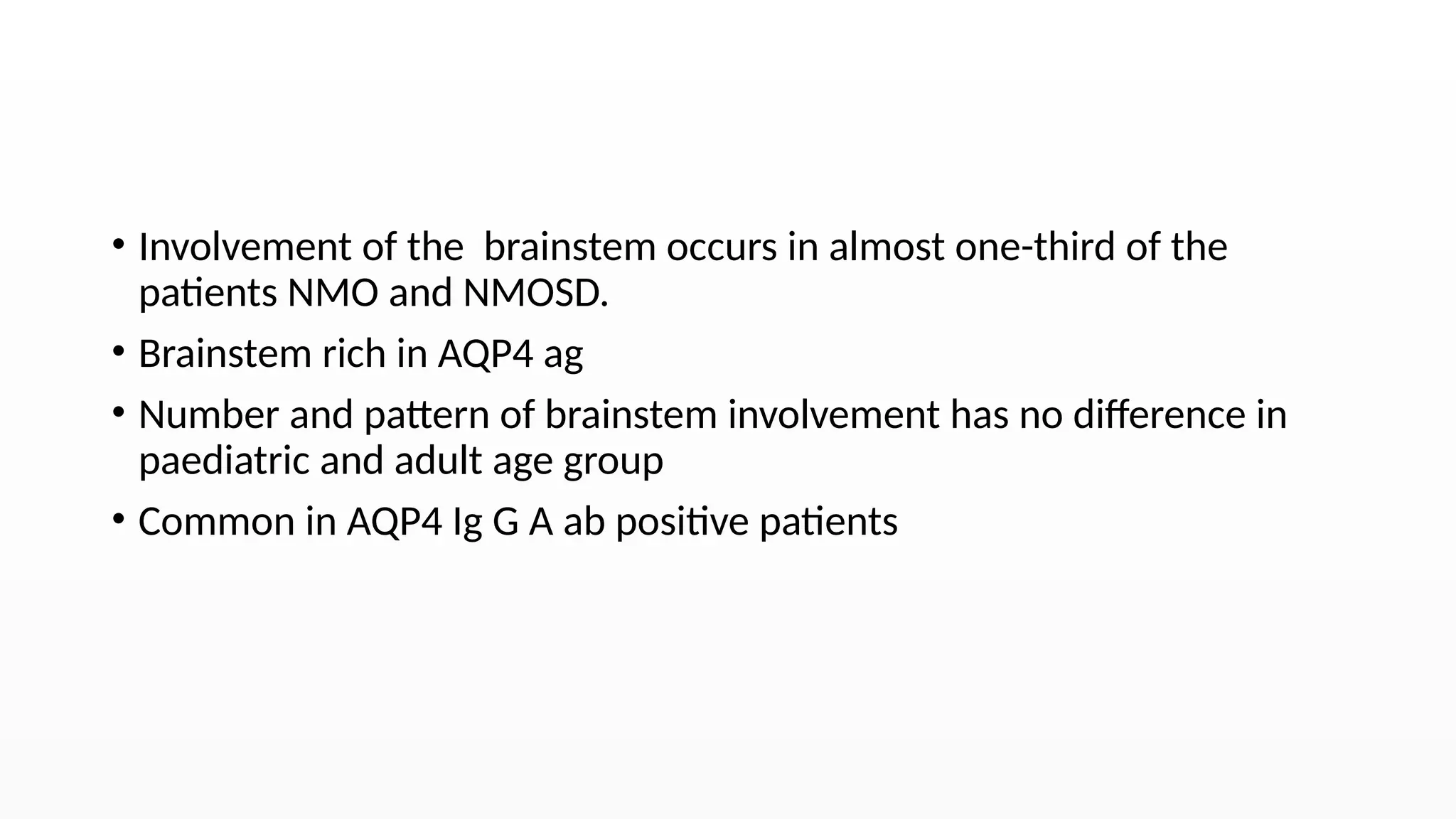 • Involvement of the  brainstem occurs in almost one-third of the patients NMO and NMOSD.

• Brainstem rich in AQP4 ag

• Number and pattern of brainstem involvement has no difference in paediatric and adult age group

• Common in AQP4 Ig G A ab positive patients